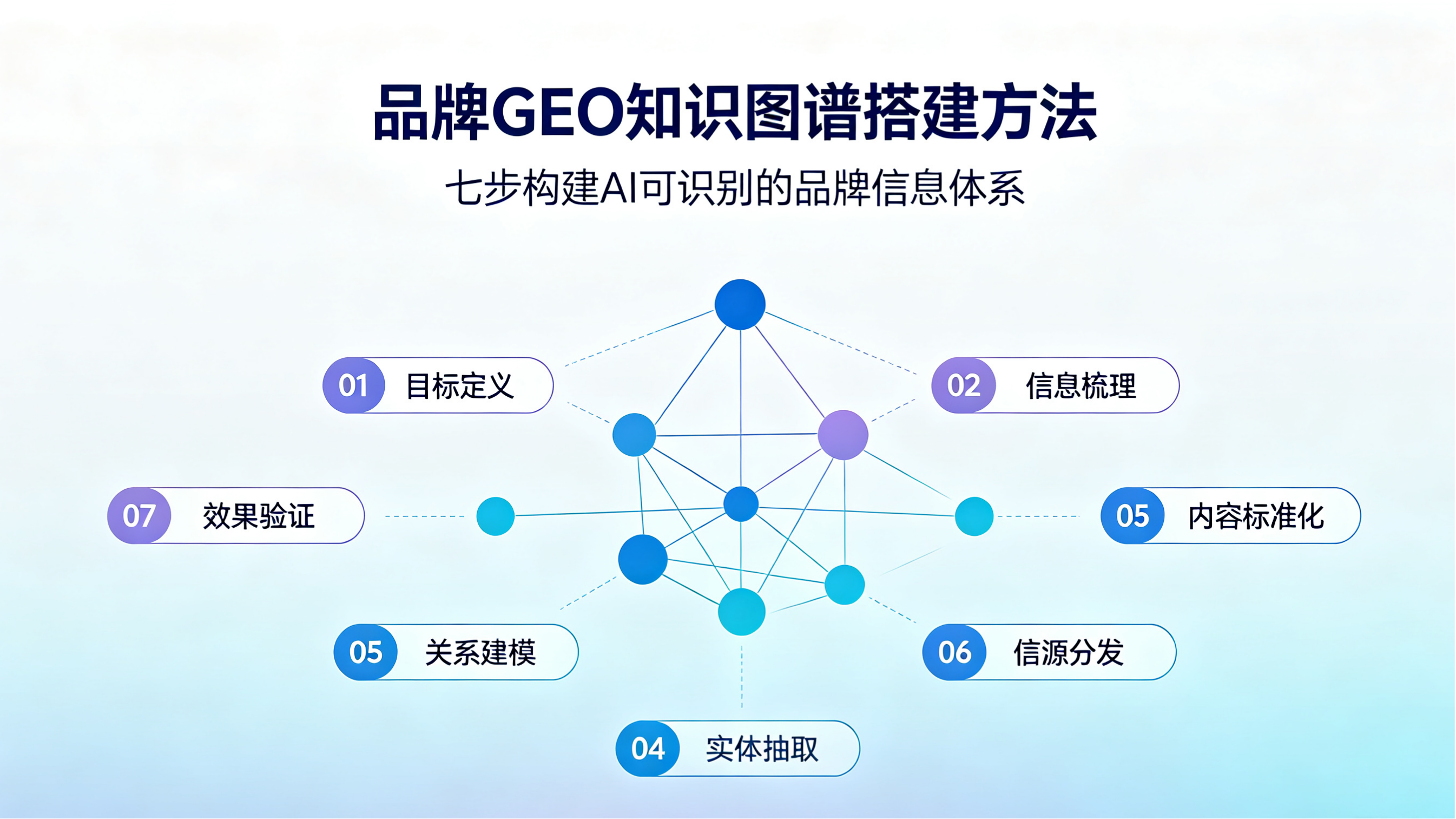 品牌GEO知识图谱搭建方法

七步构建AI可识别的品牌信息体系

01 目标定义

02 信息梳理

07 效果验证

05 内容标准化

05 关系建模

06 信源分发

04 实体抽取